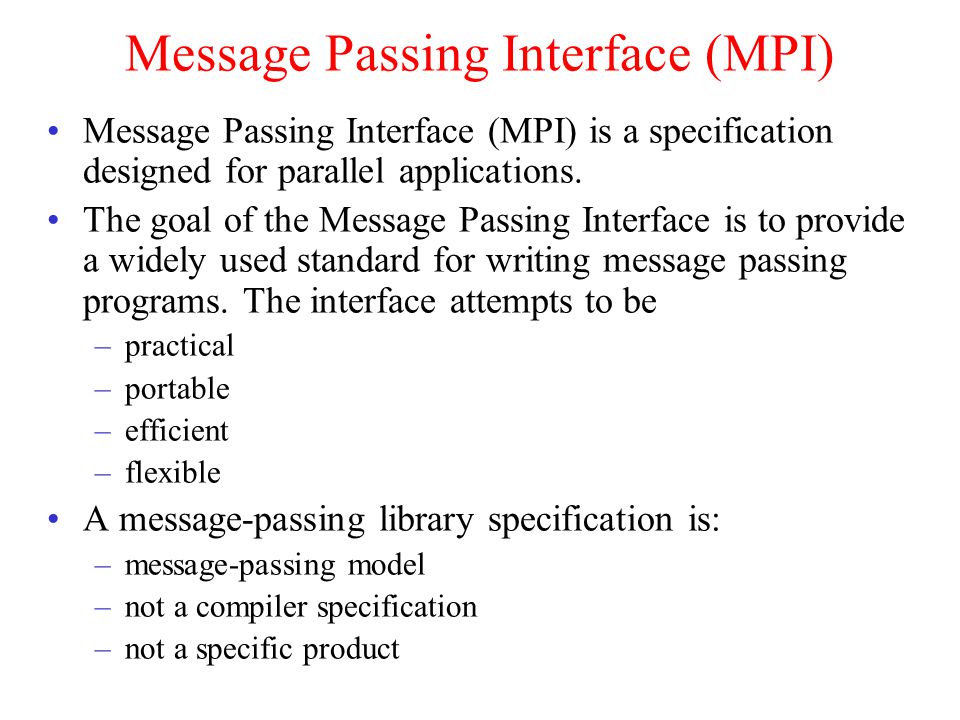 Message Passing Interface (MPI)

• Message Passing Interface (MPI) is a specification designed for parallel applications.

• The goal of the Message Passing Interface is to provide a widely used standard for writing message passing programs. The interface attempts to be
– practical
– portable
– efficient
– flexible

• A message-passing library specification is:
– message-passing model
– not a compiler specification
– not a specific product